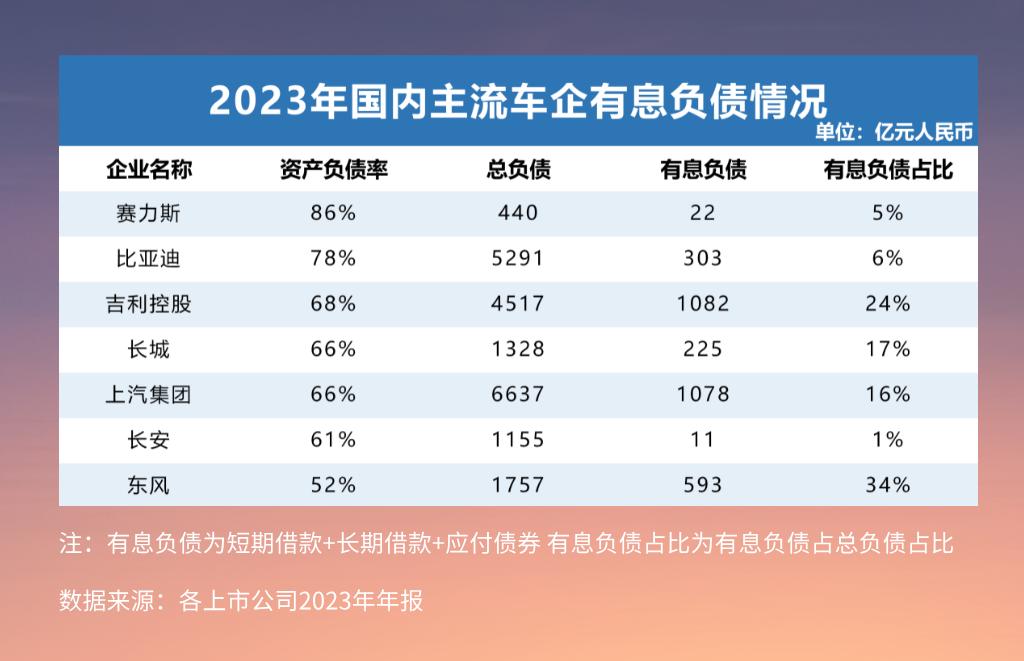 2023年国内主流车企有息负债情况

单位：亿元人民币

| 企业名称 | 资产负债率 | 总负债 | 有息负债 | 有息负债占比 |
|---|---|---|---|---|
| 赛力斯 | 86% | 440 | 22 | 5% |
| 比亚迪 | 78% | 5291 | 303 | 6% |
| 吉利控股 | 68% | 4517 | 1082 | 24% |
| 长城 | 66% | 1328 | 225 | 17% |
| 上汽集团 | 66% | 6637 | 1078 | 16% |
| 长安 | 61% | 1155 | 11 | 1% |
| 东风 | 52% | 1757 | 593 | 34% |

注：有息负债为短期借款+长期借款+应付债券 有息负债占比为有息负债占总负债占比

数据来源：各上市公司2023年年报